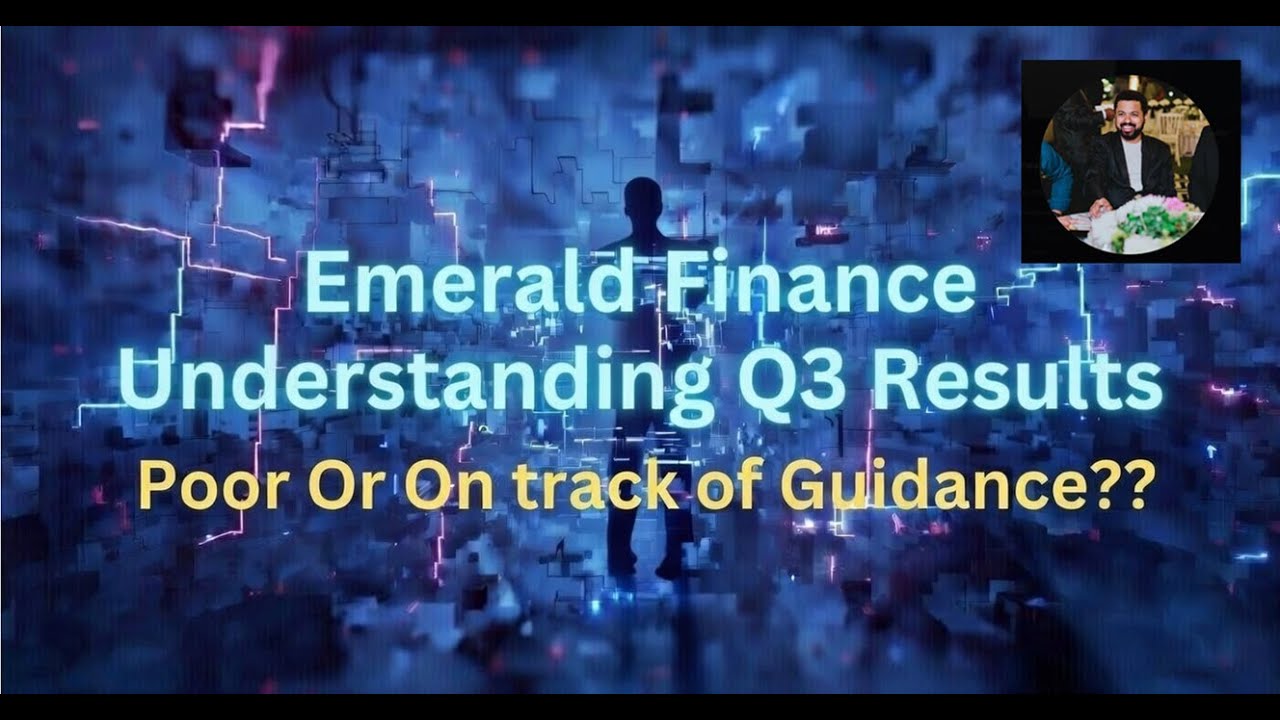 Emerald Finance
Understanding Q3 Results
Poor Or On track of Guidance??